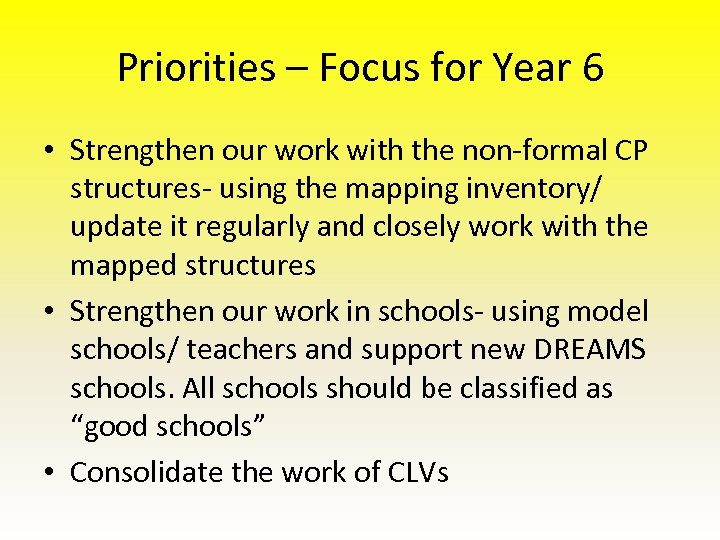 Priorities – Focus for Year 6

• Strengthen our work with the non-formal CP structures- using the mapping inventory/ update it regularly and closely work with the mapped structures
• Strengthen our work in schools- using model schools/ teachers and support new DREAMS schools. All schools should be classified as “good schools”
• Consolidate the work of CLVs